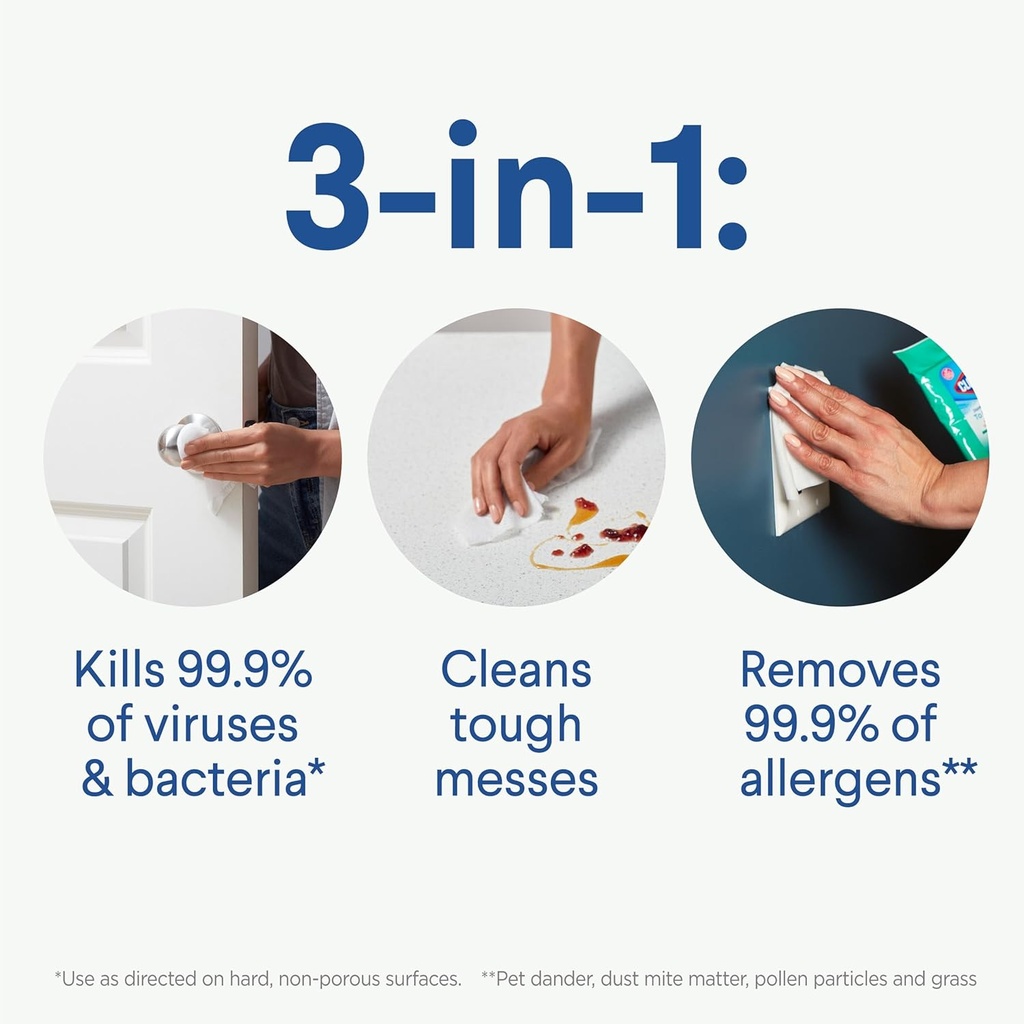 3-in-1:

Kills 99.9% of viruses & bacteria*

Cleans tough messes

Removes 99.9% of allergens**

*Use as directed on hard, non-porous surfaces. **Pet dander, dust mite matter, pollen particles and grass